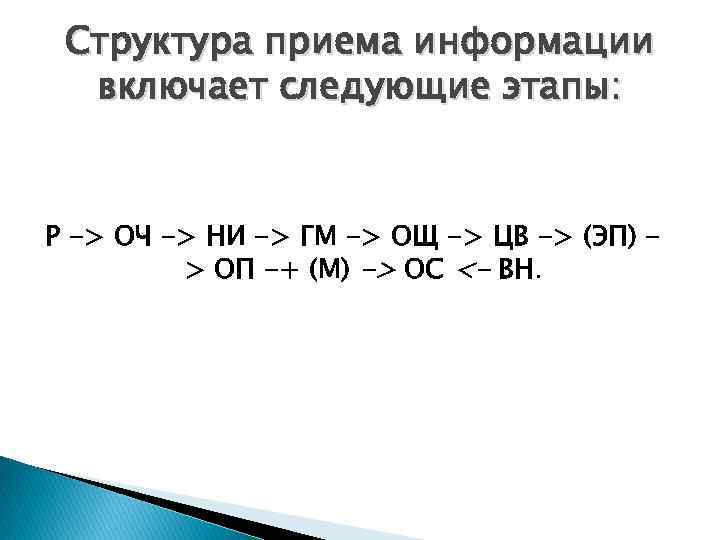 Структура приема информации включает следующие этапы:

Р -> ОЧ -> НИ -> ГМ -> ОЩ -> ЦВ -> (ЭП) -> ОП -+ (М) -> ОС <- ВН.